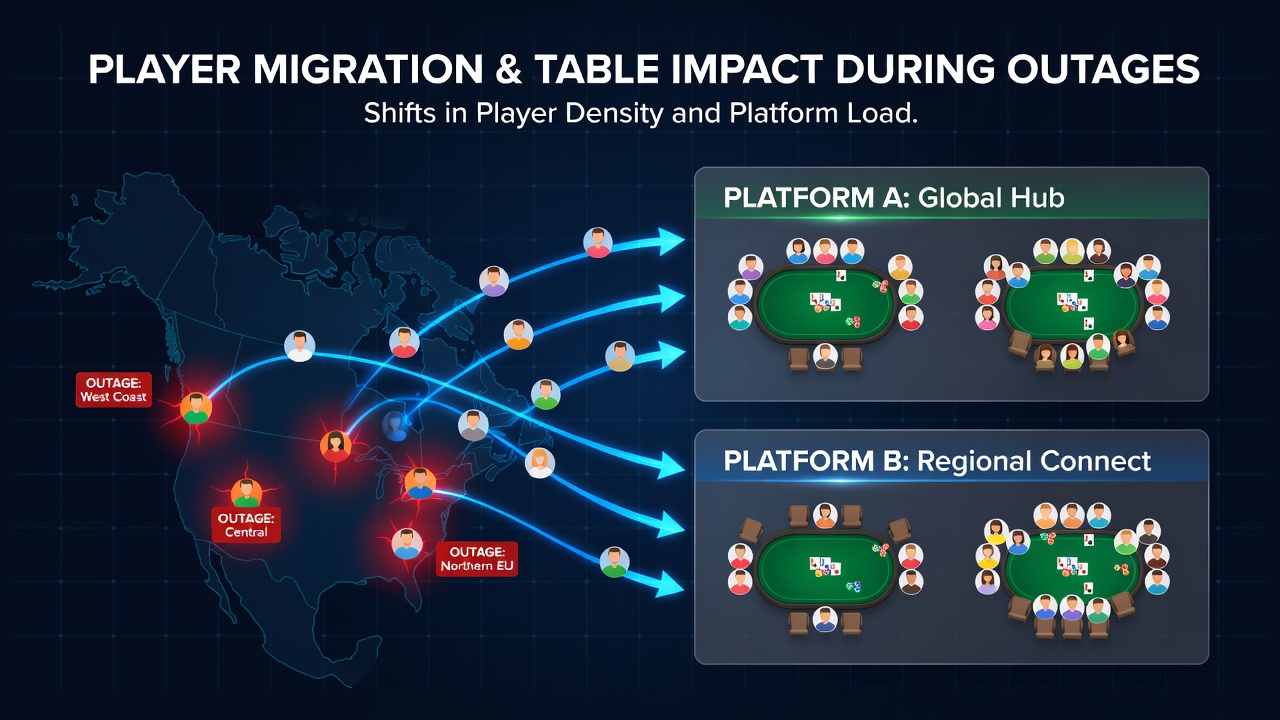 PLAYER MIGRATION & TABLE IMPACT DURING OUTAGES

Shifts in Player Density and Platform Load.

OUTAGE: West Coast

OUTAGE: Central

OUTAGE: Northern EU

PLATFORM A: Global Hub

PLATFORM B: Regional Connect